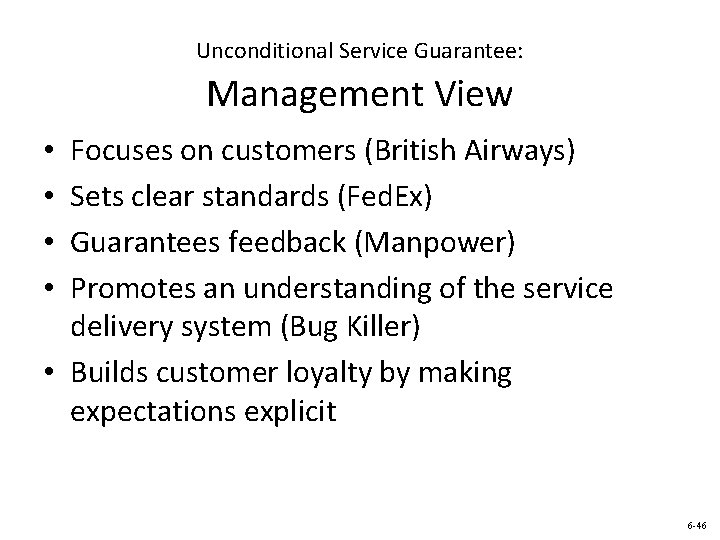 Unconditional Service Guarantee:
Management View

• Focuses on customers (British Airways)
• Sets clear standards (FedEx)
• Guarantees feedback (Manpower)
• Promotes an understanding of the service delivery system (Bug Killer)
• Builds customer loyalty by making expectations explicit

6-46